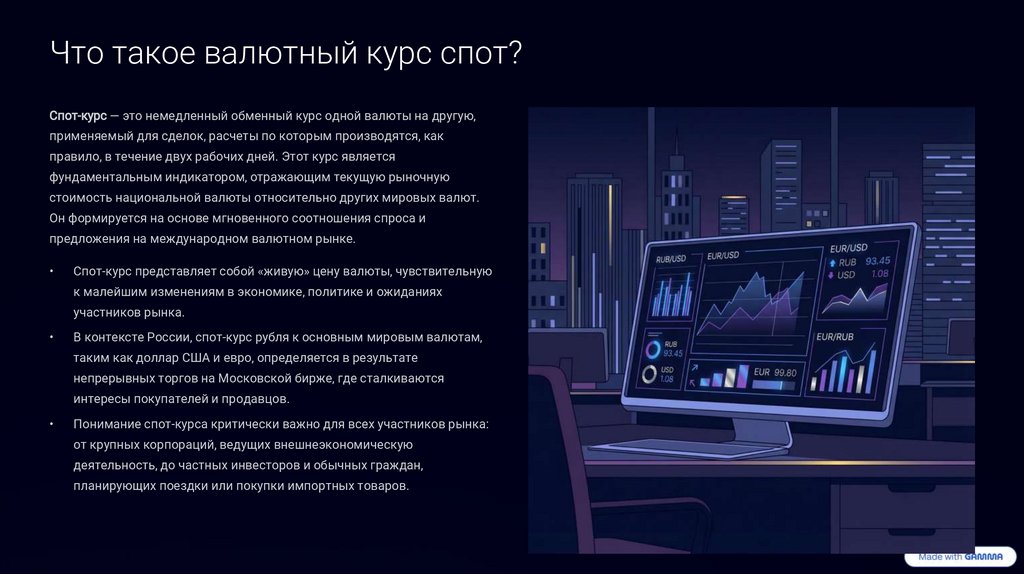 Что такое валютный курс спот?

Спот-курс — это немедленный обменный курс одной валюты на другую, применяемый для сделок, расчеты по которым производятся, как правило, в течение двух рабочих дней. Этот курс является фундаментальным индикатором, отражающим текущую рыночную стоимость национальной валюты относительно других мировых валют. Он формируется на основе мгновенного соотношения спроса и предложения на международном валютном рынке.

• Спот-курс представляет собой «живую» цену валюты, чувствительную к малейшим изменениям в экономике, политике и ожиданиях участников рынка.

• В контексте России, спот-курс рубля к основным мировым валютам, таким как доллар США и евро, определяется в результате непрерывных торгов на Московской бирже, где сталкиваются интересы покупателей и продавцов.

• Понимание спот-курса критически важно для всех участников рынка: от крупных корпораций, ведущих внешнеэкономическую деятельность, до частных инвесторов и обычных граждан, планирующих поездки или покупки импортных товаров.

RUB/USD
EUR/USD
EUR/USD
RUB 93.45
USD 1.08
RUB 93.45
USD 1.08
EUR 99.80
EUR/RUB

Made with GAMMA